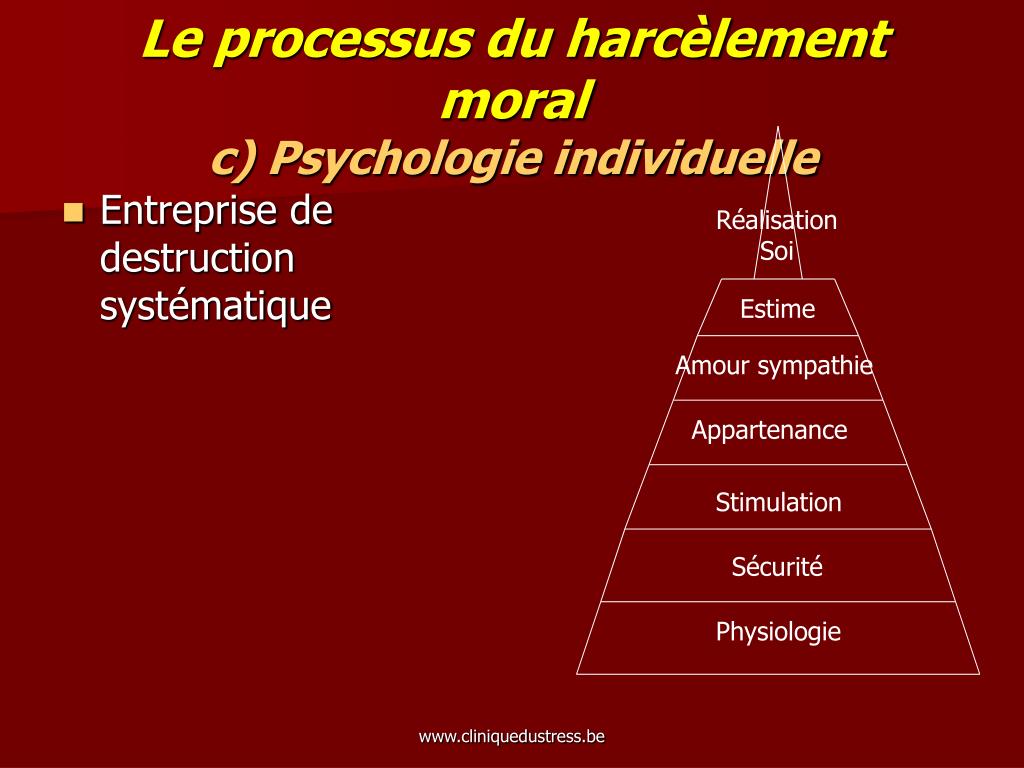 Le processus du harcèlement moral
c) Psychologie individuelle

Entreprise de destruction systématique

Réalisation Soi
Estime
Amour sympathie
Appartenance
Stimulation
Sécurité
Physiologie

www.cliniquedustress.be